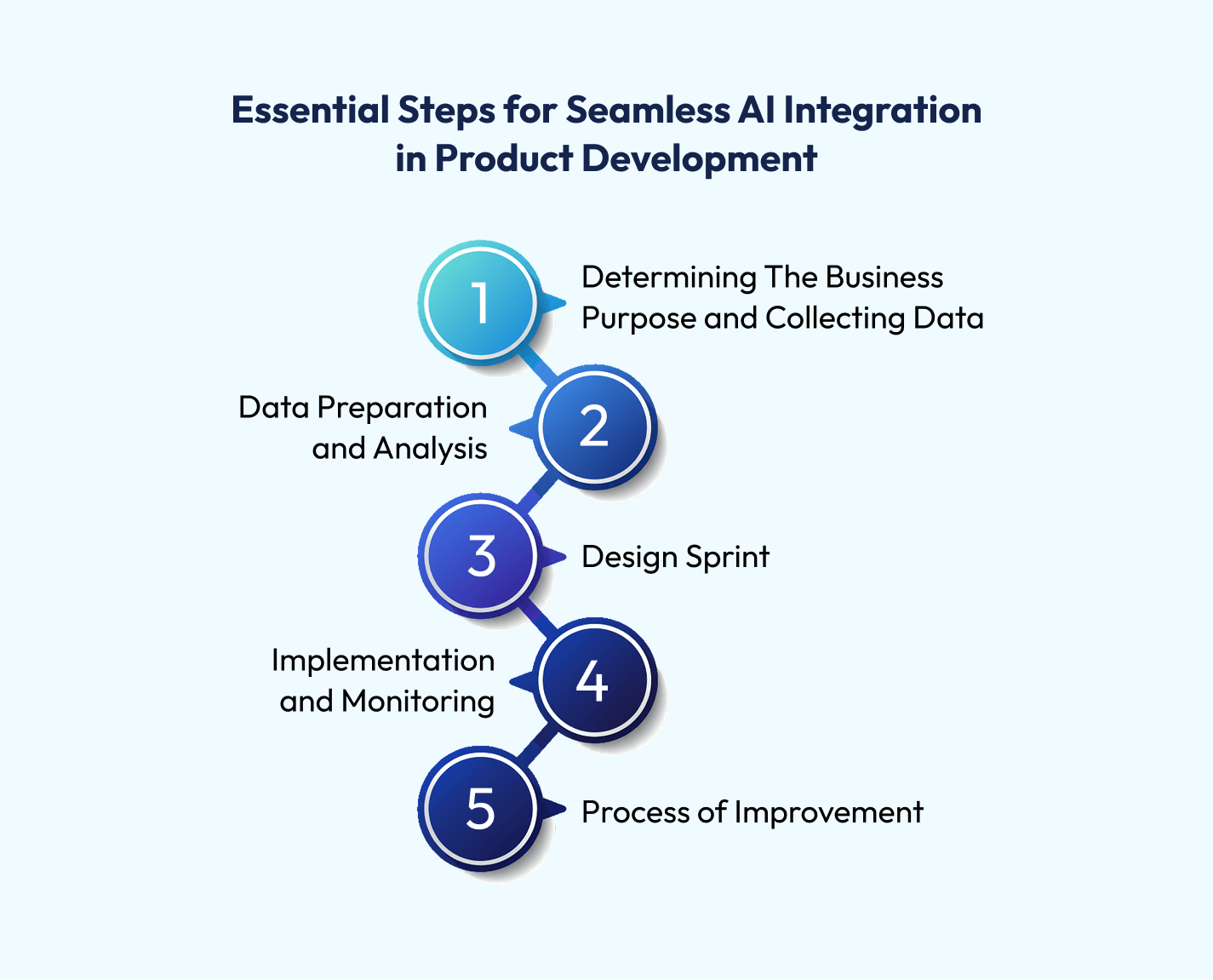 Essential Steps for Seamless AI Integration in Product Development

1
Determining The Business Purpose and Collecting Data

2
Data Preparation and Analysis

3
Design Sprint

4
Implementation and Monitoring

5
Process of Improvement